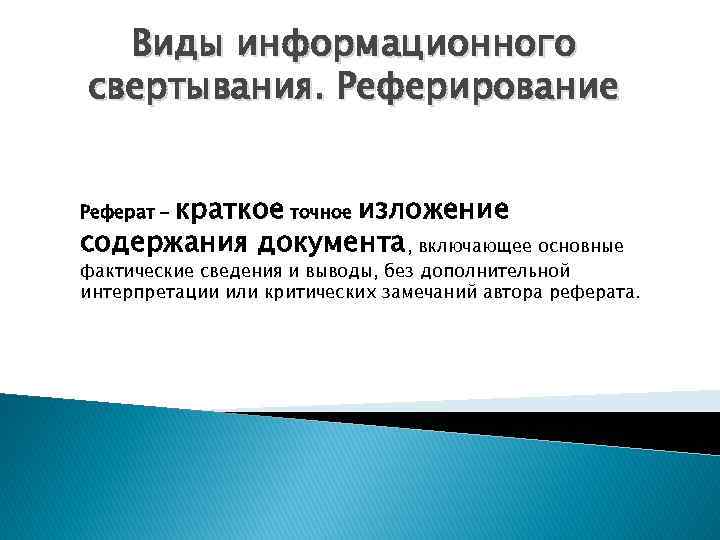 Виды информационного свертывания. Реферирование

Реферат – краткое точное изложение содержания документа, включающее основные фактические сведения и выводы, без дополнительной интерпретации или критических замечаний автора реферата.